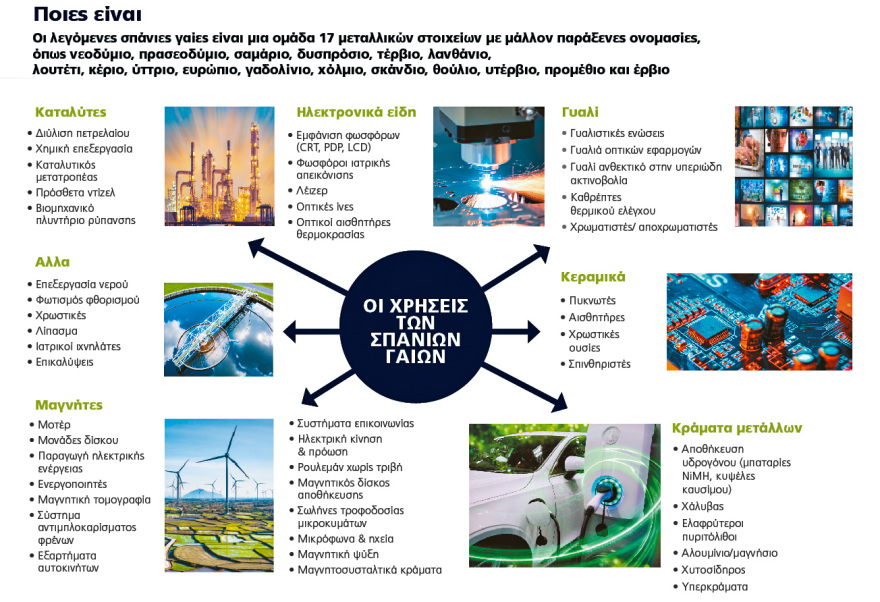 Ποιες είναι

Οι λεγόμενες σπάνιες γαίες είναι μια ομάδα 17 μεταλλικών στοιχείων με μάλλον παράξενες ονομασίες, όπως νεοδύμιο, πρασεοδύμιο, σαμάριο, δυσπρόσιο, τέρβιο, λανθάνιο, λουτέτι, κέριο, ύττριο, ευρώπιο, γαδολίνιο, χόλμιο, σκάνδιο, θούλιο, υτέρβιο, προμέθιο και έρβιο

Καταλύτες
• Διύλιση πετρελαίου
• Χημική επεξεργασία
• Καταλυτικός μετατροπέας
• Πρόσθετα ντίζελ
• Βιομηχανικό πλυντήριο ρύπανσης

Ηλεκτρονικά είδη
• Εμφάνιση φωσφόρων (CRT, PDP, LCD)
• Φωσφόροι ιατρικής απεικόνισης
• Λέιζερ
• Οπτικές ίνες
• Οπτικοί αισθητήρες θερμοκρασίας

Γυαλί
• Γυαλιστικές ενώσεις
• Γυαλιά οπτικών εφαρμογών
• Γυαλί ανθεκτικό στην υπεριώδη ακτινοβολία
• Καθρέπτες θερμικού ελέγχου
• Χρωματιστές/ αποχρωματιστές

Αλλα
• Επεξεργασία νερού
• Φωτισμός φθορισμού
• Χρωστικές
• Λίπασμα
• Ιατρικοί ιχνηλάτες
• Επικαλύψεις

ΟΙ ΧΡΗΣΕΙΣ ΤΩΝ ΣΠΑΝΙΩΝ ΓΑΙΩΝ

Κεραμικά
• Πυκνωτές
• Αισθητήρες
• Χρωστικές ουσίες
• Σπινθηριστές

Μαγνήτες
• Μοτέρ
• Μονάδες δίσκου
• Παραγωγή ηλεκτρικής ενέργειας
• Ενεργοποιητές
• Μαγνητική τομογραφία
• Σύστημα αντιμπλοκαρίσματος φρένων
• Εξαρτήματα αυτοκινήτων

• Συστήματα επικοινωνίας
• Ηλεκτρική κίνηση & πρόωση
• Ρουλεμάν χωρίς τριβή
• Μαγνητικός δίσκος αποθήκευσης
• Σωλήνες τροφοδοσίας μικροκυμάτων
• Μικρόφωνα & ηχεία
• Μαγνητική ψύξη
• Μαγνητοσυσταλτικά κράματα

Κράματα μετάλλων
• Αποθήκευση υδρογόνου (μπαταρίες NiMH, κυψέλες καυσίμου)
• Χάλυβας
• Ελαφρύτεροι πυριτόλιθοι
• Αλουμίνιο/μαγνήσιο
• Χυτοσίδηρος
• Υπερκράματα